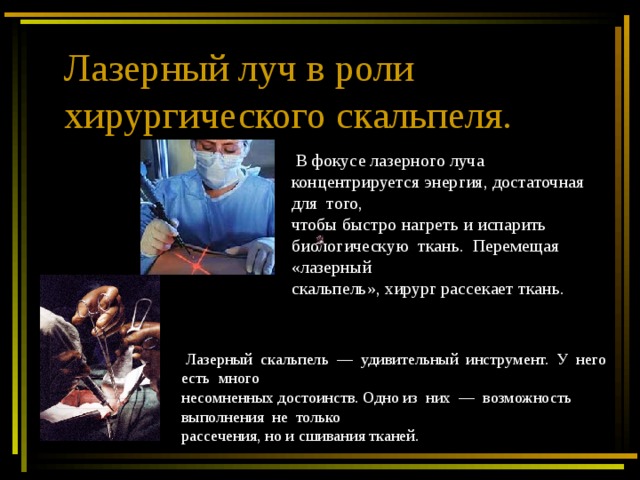 Лазерный луч в роли хирургического скальпеля.

В фокусе лазерного луча концентрируется энергия, достаточная для того, чтобы быстро нагреть и испарить биологическую ткань. Перемещая «лазерный скальпель», хирург рассекает ткань.

Лазерный скальпель — удивительный инструмент. У него есть много несомненных достоинств. Одно из них — возможность выполнения не только рассечения, но и сшивания тканей.